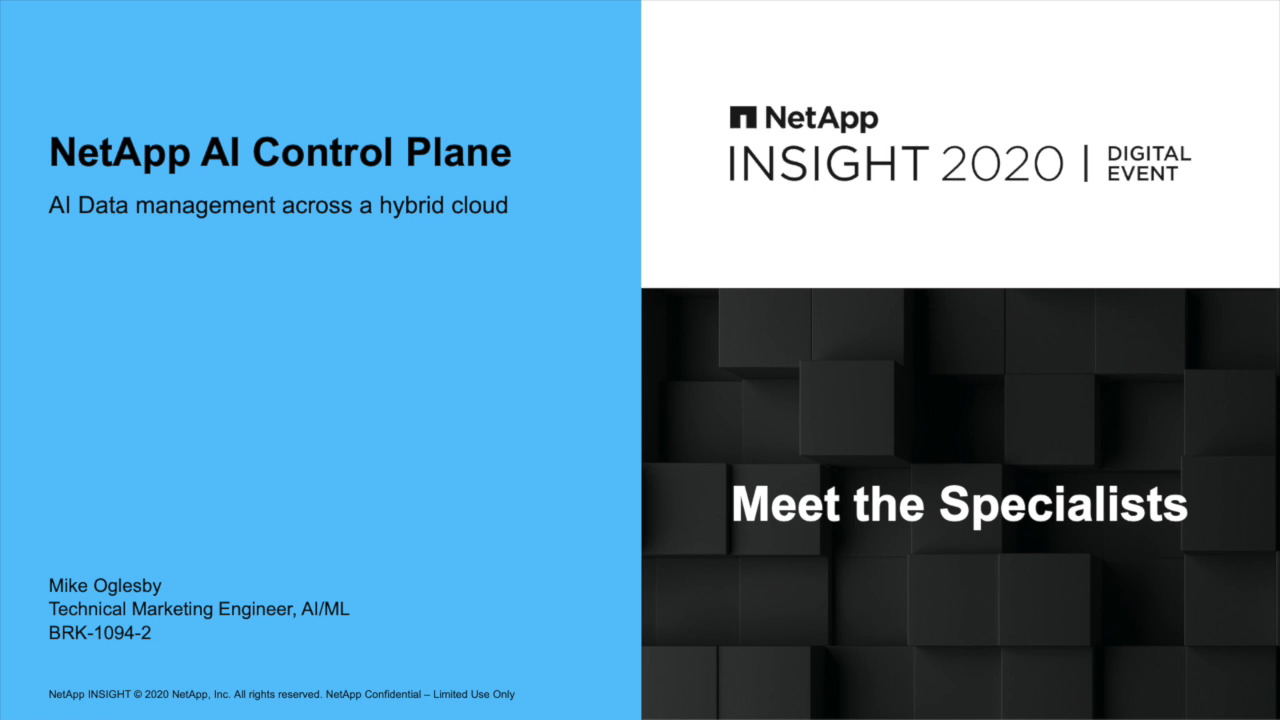 NetApp AI Control Plane

AI Data management across a hybrid cloud

Mike Oglesby
Technical Marketing Engineer, AI/ML
BRK-1094-2

NetApp INSIGHT © 2020 NetApp, Inc. All rights reserved. NetApp Confidential – Limited Use Only

NetApp
INSIGHT 2020 | DIGITAL EVENT

Meet the Specialists